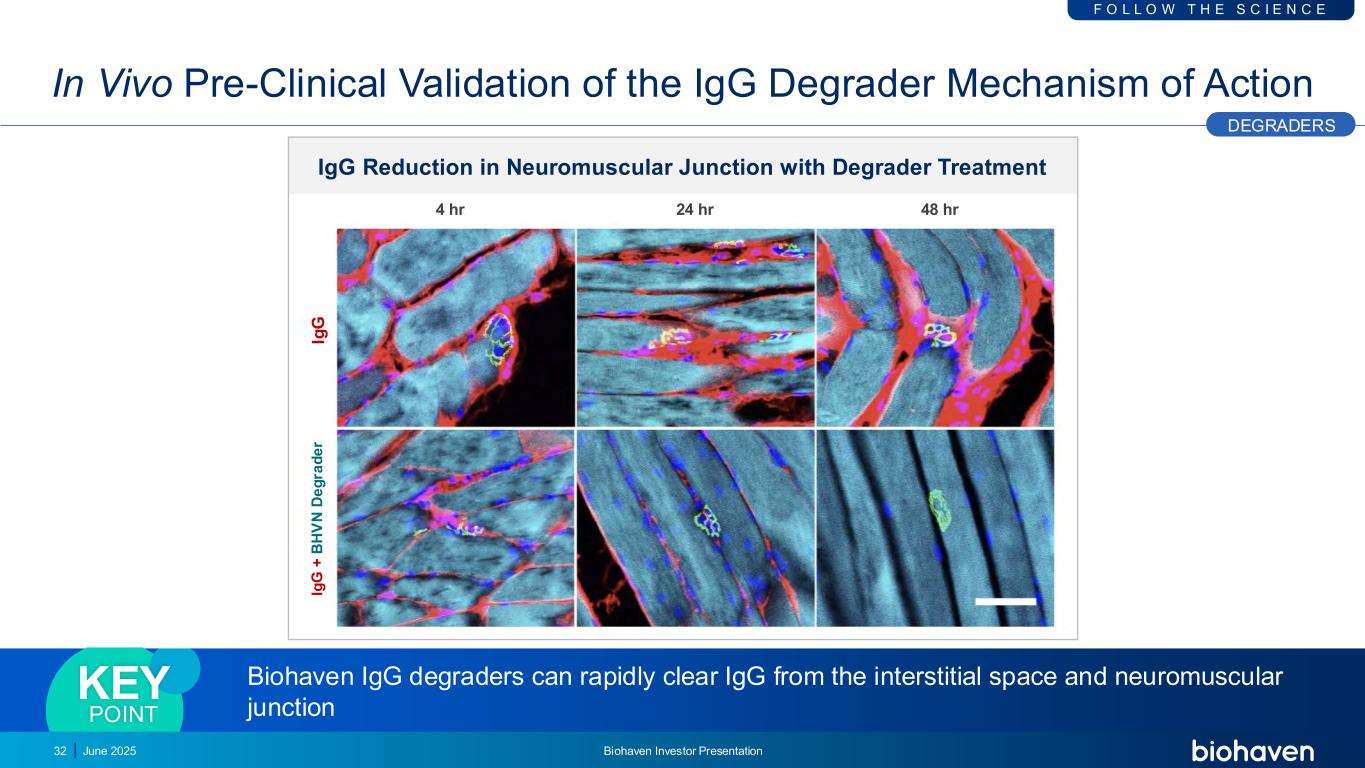 FOLLOW THE SCIENCE

In Vivo Pre-Clinical Validation of the IgG Degrader Mechanism of Action

DEGRADERS

IgG Reduction in Neuromuscular Junction with Degrader Treatment

4 hr

24 hr

48 hr

IgG

IgG + BHVN Degrader

KEY POINT

Biohaven IgG degraders can rapidly clear IgG from the interstitial space and neuromuscular junction

32 | June 2025

Biohaven Investor Presentation

biohaven